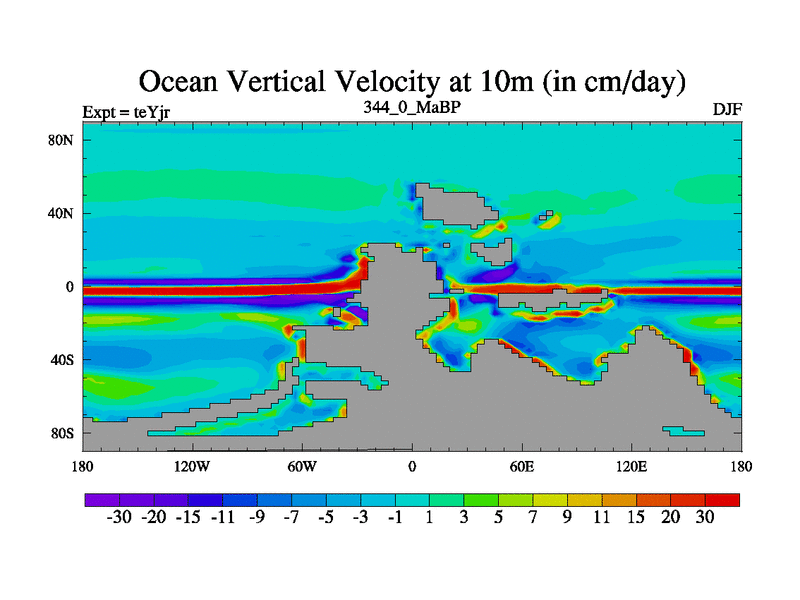 Ocean Vertical Velocity at 10m (in cm/day)

Expt = teYjr

344_0_MaBP

DJF

80N

40N

0

40S

80S

180

120W

60W

0

60E

120E

180

-30 -20 -15 -11 -9 -7 -5 -3 -1 1 3 5 7 9 11 15 20 30